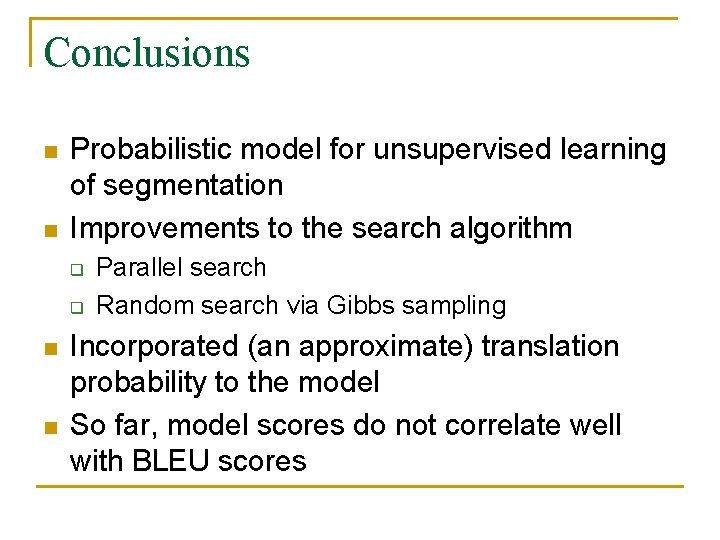 Conclusions

- Probabilistic model for unsupervised learning of segmentation
- Improvements to the search algorithm
  - Parallel search
  - Random search via Gibbs sampling
- Incorporated (an approximate) translation probability to the model
- So far, model scores do not correlate well with BLEU scores